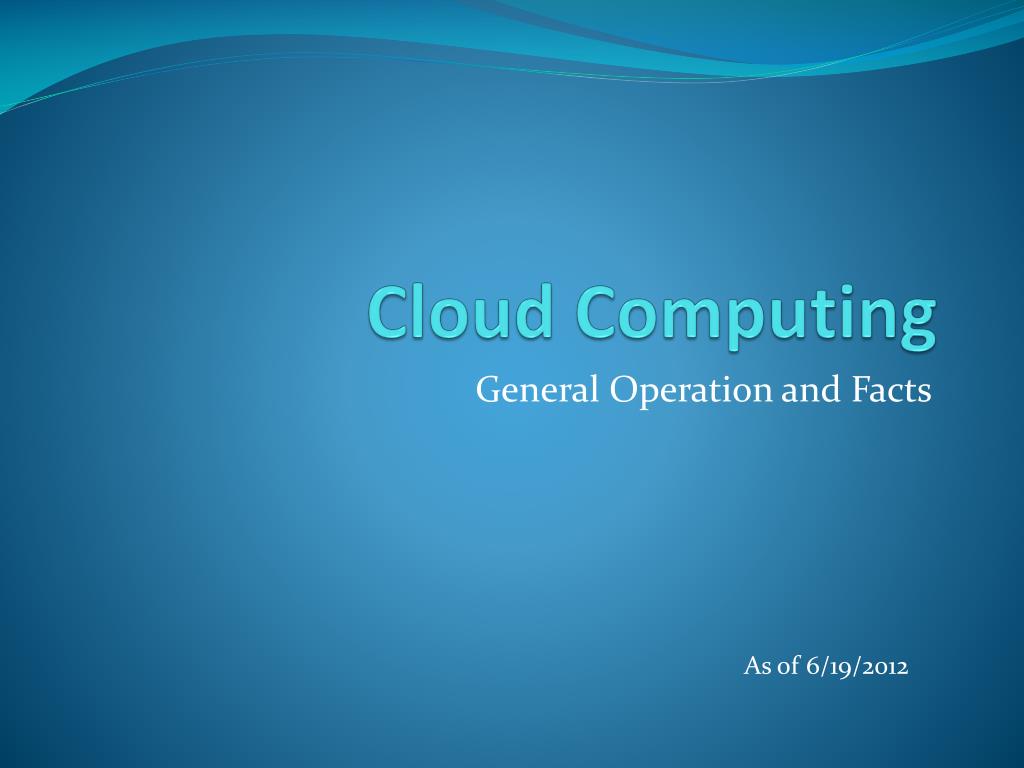 Cloud Computing

General Operation and Facts

As of 6/19/2012